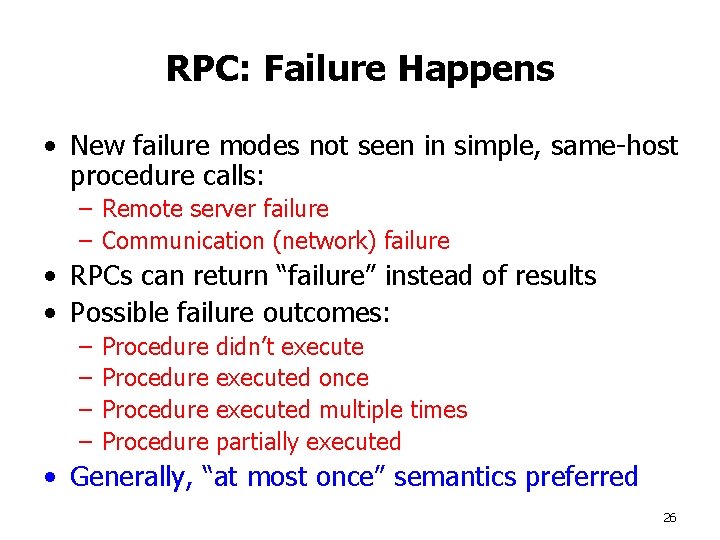 RPC: Failure Happens

• New failure modes not seen in simple, same-host procedure calls:
– Remote server failure
– Communication (network) failure
• RPCs can return “failure” instead of results
• Possible failure outcomes:
– Procedure didn’t execute
– Procedure executed once
– Procedure executed multiple times
– Procedure partially executed
• Generally, “at most once” semantics preferred

26